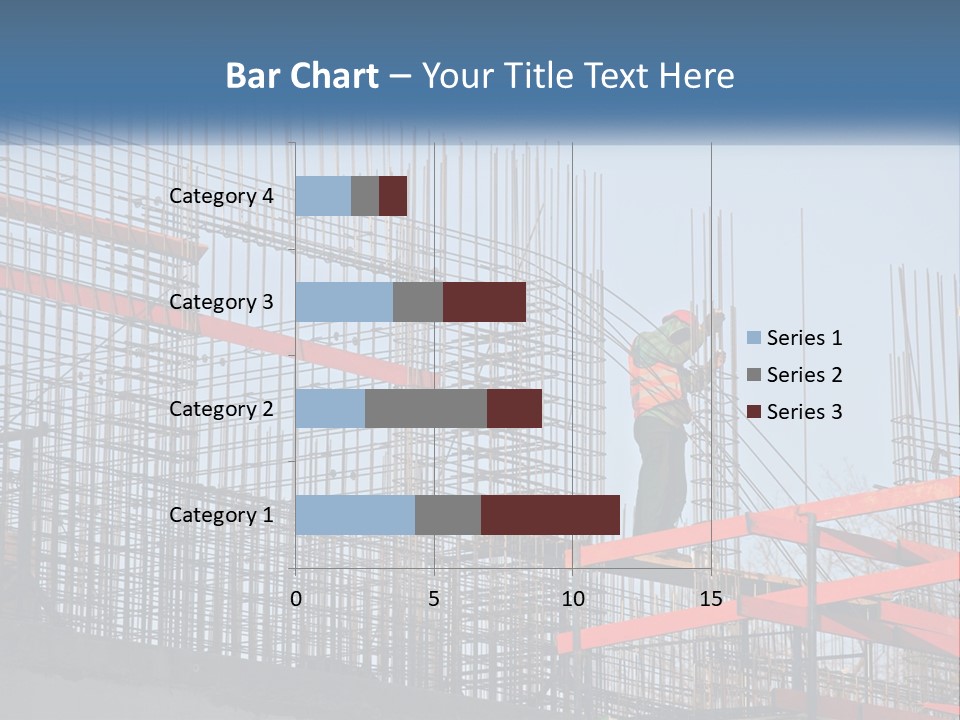 Bar Chart – Your Title Text Here

Category 4
Category 3
Category 2
Category 1

0
5
10
15

Series 1
Series 2
Series 3